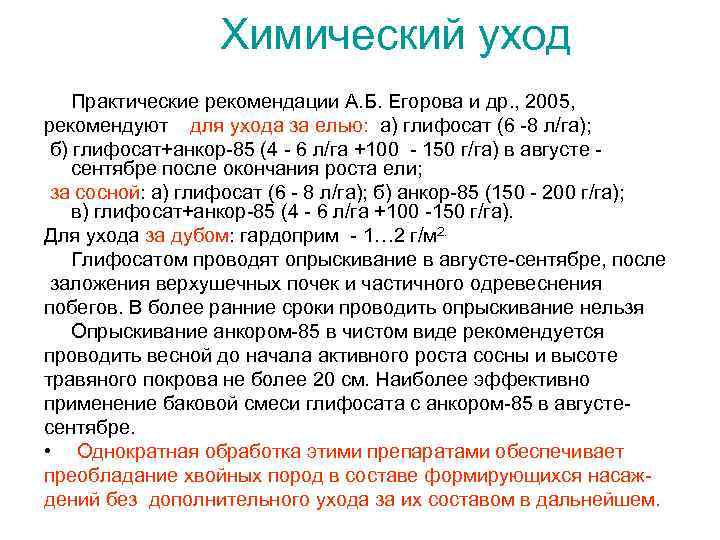 Химический уход

Практические рекомендации А.Б. Егорова и др., 2005, рекомендуют для ухода за елью: а) глифосат (6 -8 л/га);
б) глифосат+анкор-85 (4 - 6 л/га +100 - 150 г/га) в августе - сентябре после окончания роста ели;
за сосной: а) глифосат (6 - 8 л/га); б) анкор-85 (150 - 200 г/га);
в) глифосат+анкор-85 (4 - 6 л/га +100 -150 г/га).
Для ухода за дубом: гардоприм - 1…2 г/м$^2$

Глифосатом проводят опрыскивание в августе-сентябре, после заложения верхушечных почек и частичного одревеснения побегов. В более ранние сроки проводить опрыскивание нельзя

Опрыскивание анкором-85 в чистом виде рекомендуется проводить весной до начала активного роста сосны и высоте травяного покрова не более 20 см. Наиболее эффективно применение баковой смеси глифосата с анкором-85 в августе-сентябре.

• Однократная обработка этими препаратами обеспечивает преобладание хвойных пород в составе формирующихся насаждений без дополнительного ухода за их составом в дальнейшем.